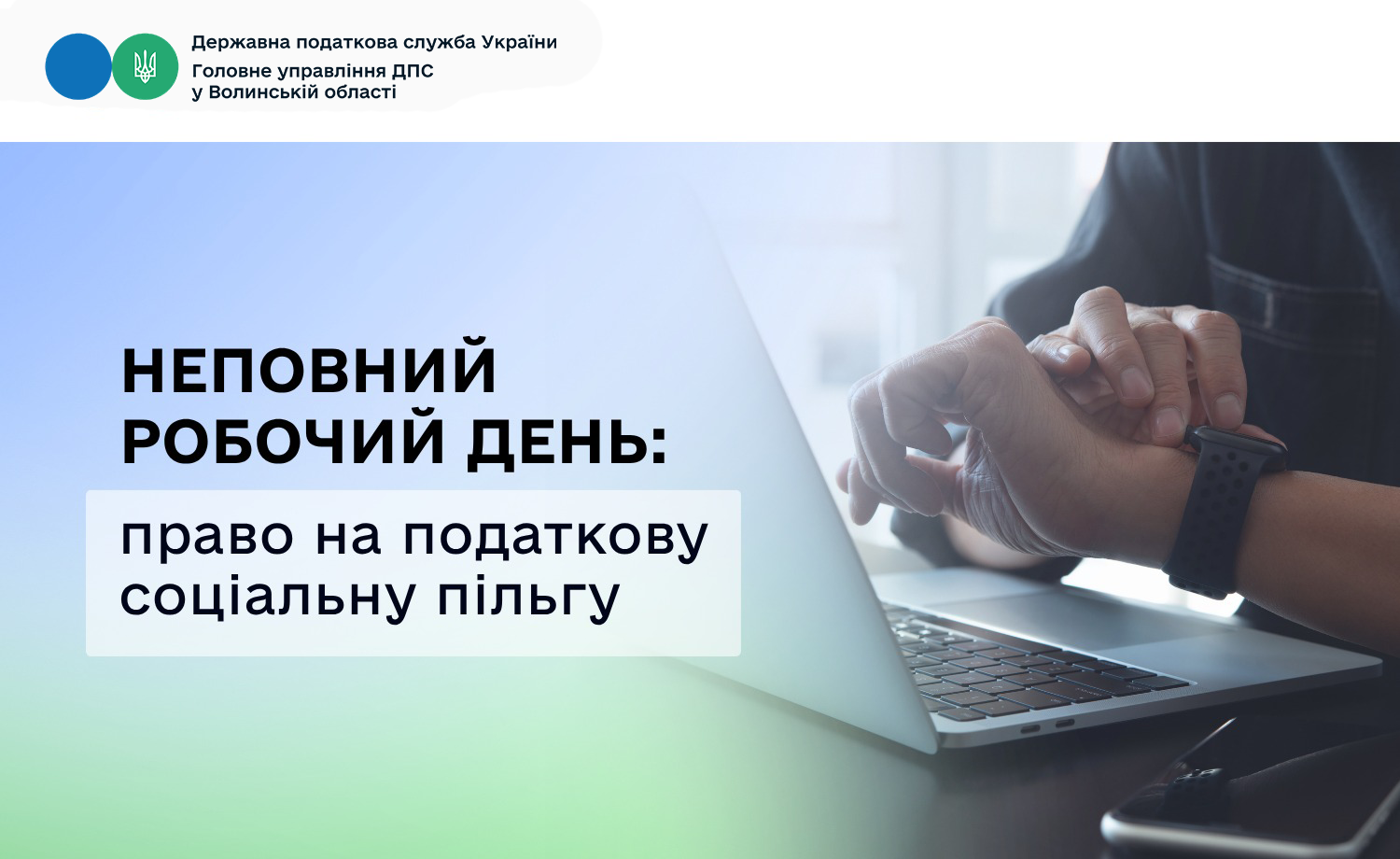 Державна податкова служба України
Головне управління ДПС у Волинській області

НЕПОВНИЙ РОБОЧИЙ ДЕНЬ:

право на податкову соціальну пільгу